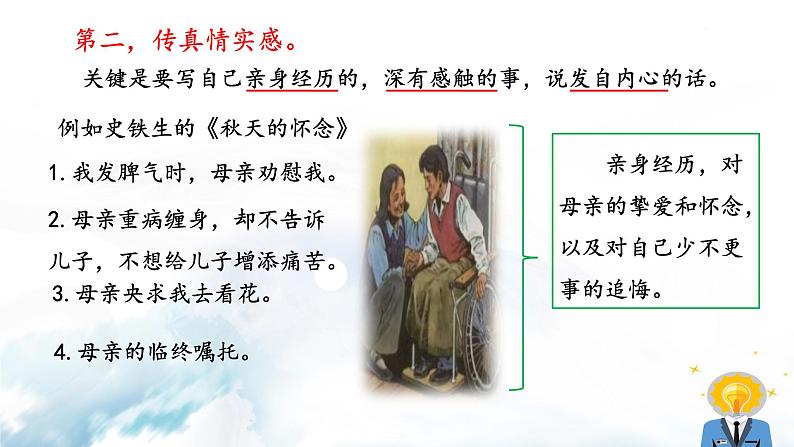 第二，传真情实感。

关键是要写自己亲身经历的，深有感触的事，说发自内心的话。

例如史铁生的《秋天的怀念》

1. 我发脾气时，母亲劝慰我。

2. 母亲重病缠身，却不告诉儿子，不想给儿子增添痛苦。

3. 母亲央求我去看花。

4. 母亲的临终嘱托。

亲身经历，对母亲的挚爱和怀念，以及对自己少不更事的追悔。